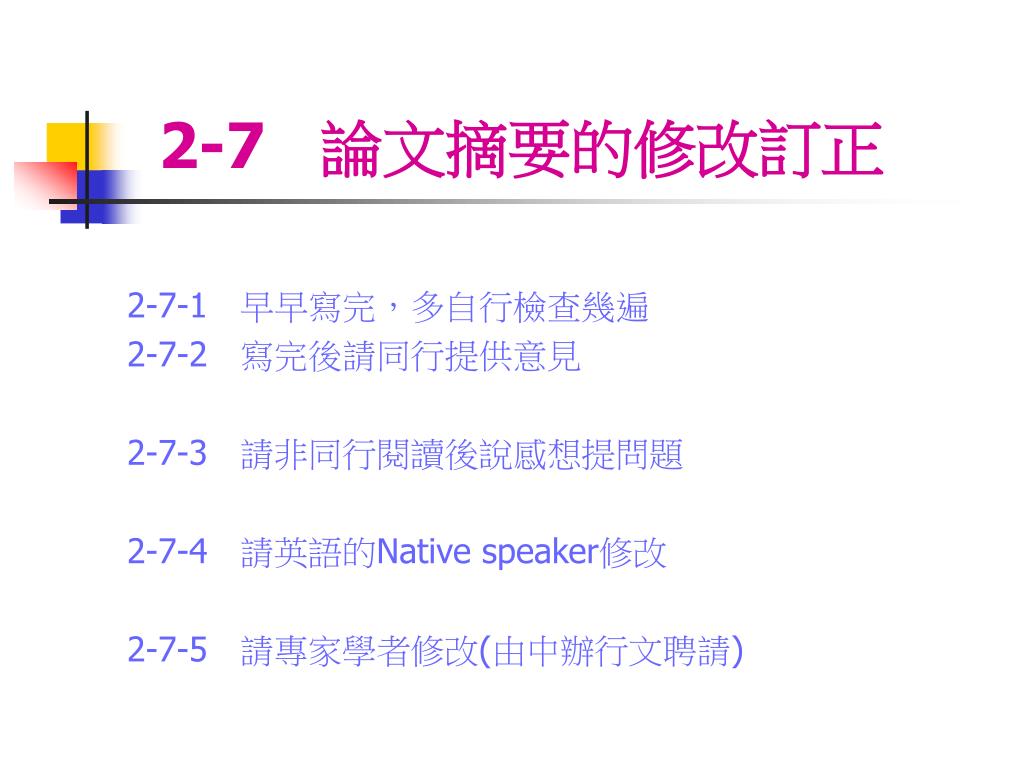 2-7 論文摘要的修改訂正

2-7-1 早早寫完，多自行檢查幾遍
2-7-2 寫完後請同行提供意見

2-7-3 請非同行閱讀後說感想提問題

2-7-4 請英語的Native speaker修改

2-7-5 請專家學者修改(由中辦行文聘請)